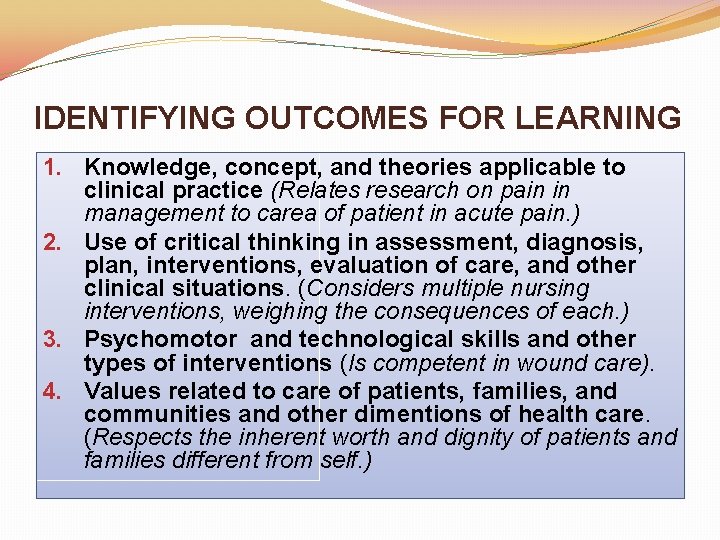 IDENTIFYING OUTCOMES FOR LEARNING

1. Knowledge, concept, and theories applicable to clinical practice (Relates research on pain in management to carea of patient in acute pain.)
2. Use of critical thinking in assessment, diagnosis, plan, interventions, evaluation of care, and other clinical situations. (Considers multiple nursing interventions, weighing the consequences of each.)
3. Psychomotor and technological skills and other types of interventions (Is competent in wound care).
4. Values related to care of patients, families, and communities and other dimentions of health care. (Respects the inherent worth and dignity of patients and families different from self.)